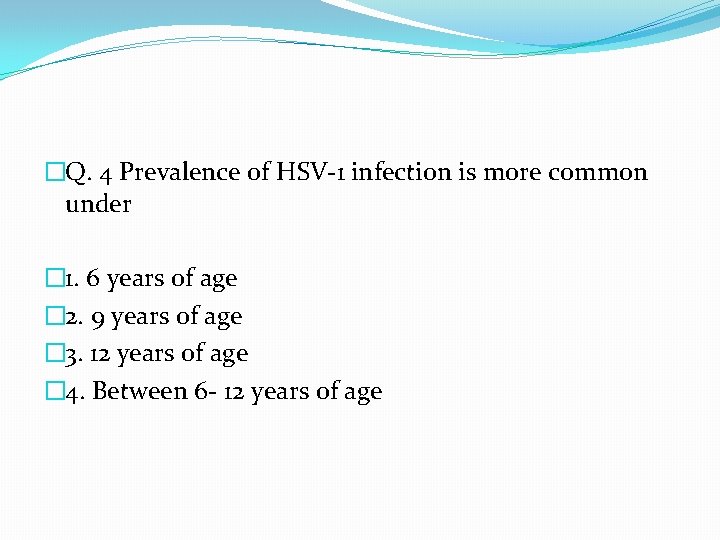 Q. 4 Prevalence of HSV-1 infection is more common under

1. 6 years of age
2. 9 years of age
3. 12 years of age
4. Between 6- 12 years of age